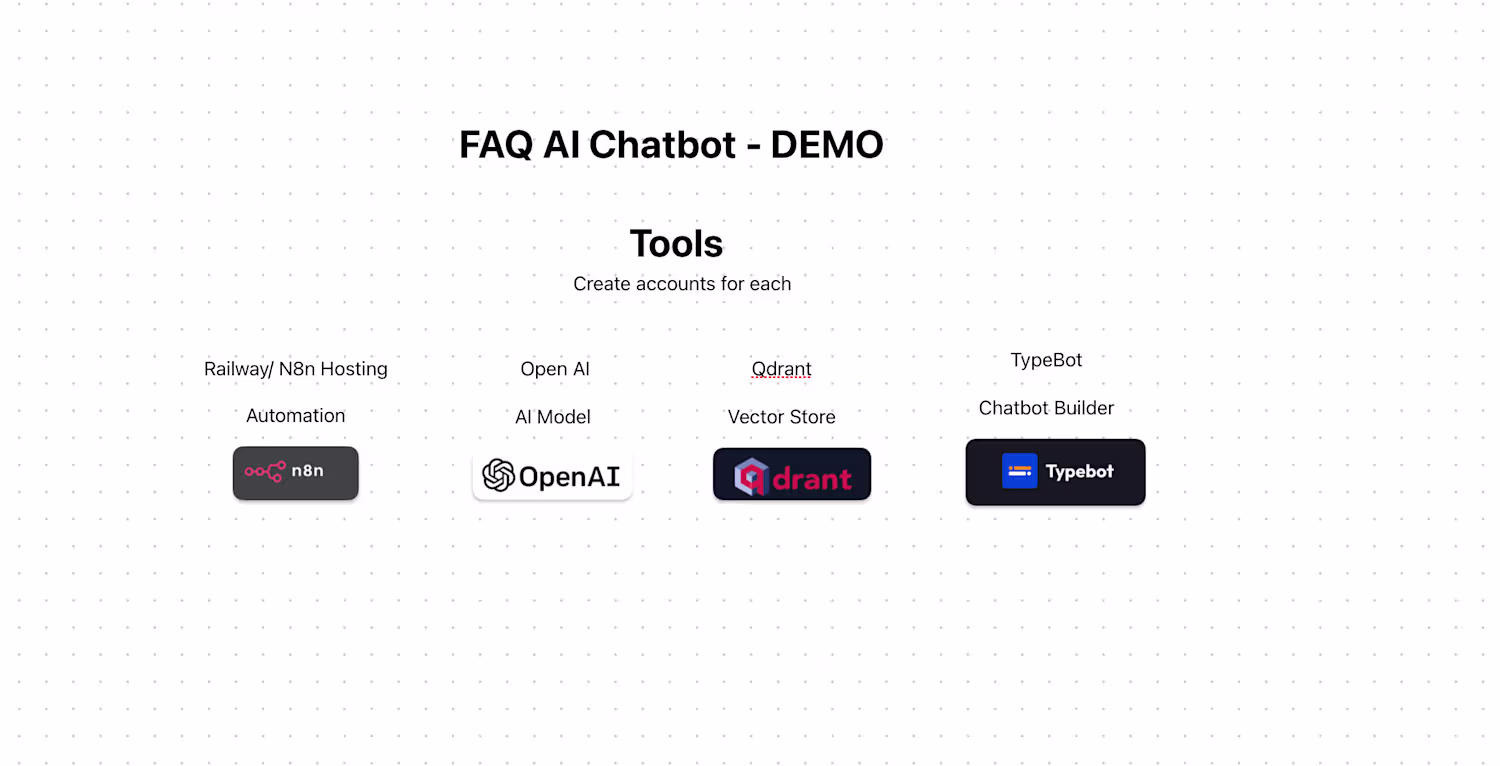 FAQ AI Chatbot - DEMO

Tools

Create accounts for each

Railway/ N8n Hosting

Automation

n8n

Open AI

AI Model

OpenAI

Qdrant

Vector Store

drant

TypeBot

Chatbot Builder

Typebot